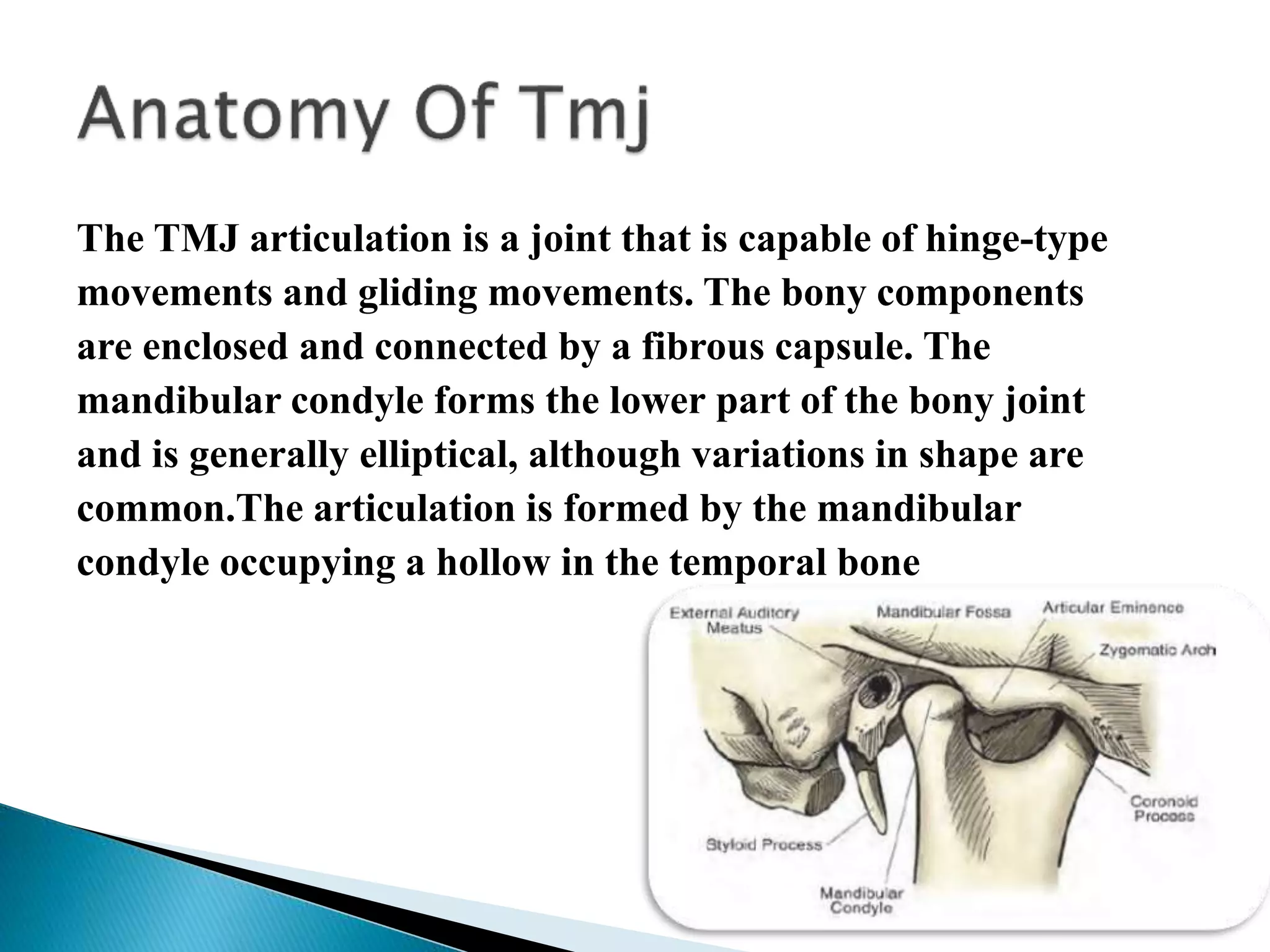 Anatomy Of Tmj

The TMJ articulation is a joint that is capable of hinge-type movements and gliding movements. The bony components are enclosed and connected by a fibrous capsule. The mandibular condyle forms the lower part of the bony joint and is generally elliptical, although variations in shape are common.The articulation is formed by the mandibular condyle occupying a hollow in the temporal bone

External Auditory Meatus
Mandibular Fossa
Articular Eminence
Zygomatic Arch
Coronoid Process
Styloid Process
Mandibular Condyle